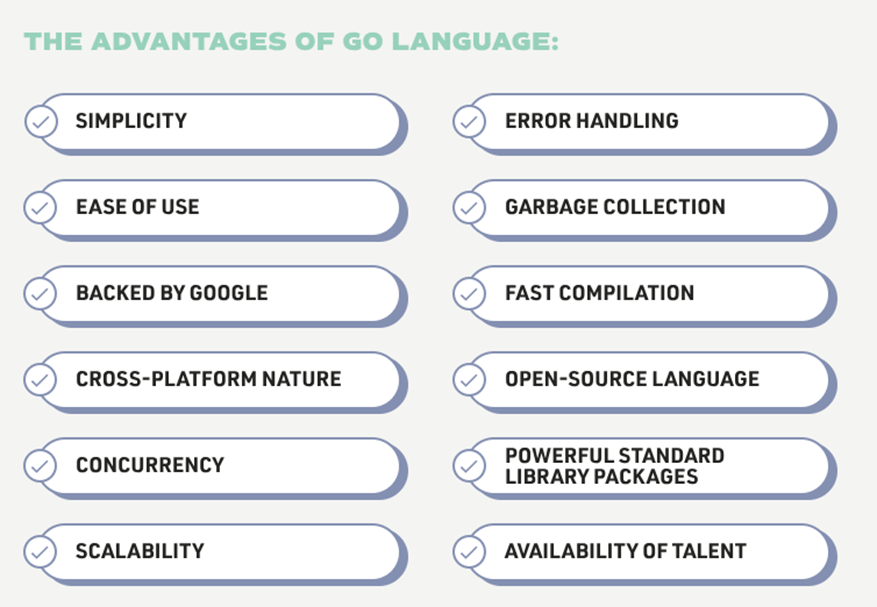 THE ADVANTAGES OF GO LANGUAGE:

SIMPLICITY

EASE OF USE

BACKED BY GOOGLE

CROSS-PLATFORM NATURE

CONCURRENCY

SCALABILITY

ERROR HANDLING

GARBAGE COLLECTION

FAST COMPILATION

OPEN-SOURCE LANGUAGE

POWERFUL STANDARD LIBRARY PACKAGES

AVAILABILITY OF TALENT